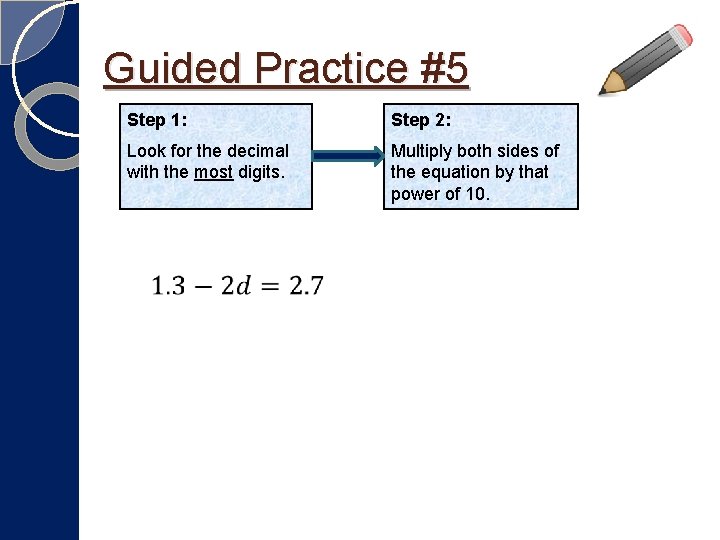 Guided Practice #5

Step 1:

Look for the decimal with the most digits.

Step 2:

Multiply both sides of the equation by that power of 10.

$1.3 - 2d = 2.7$